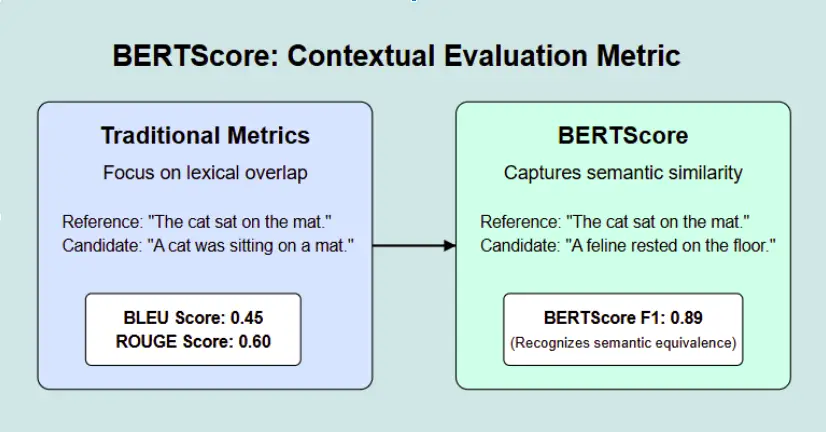 BERTScore: Contextual Evaluation Metric

Traditional Metrics

Focus on lexical overlap

Reference: "The cat sat on the mat."
Candidate: "A cat was sitting on a mat."

BLEU Score: 0.45
ROUGE Score: 0.60

BERTScore

Captures semantic similarity

Reference: "The cat sat on the mat."
Candidate: "A feline rested on the floor."

BERTScore F1: 0.89
(Recognizes semantic equivalence)